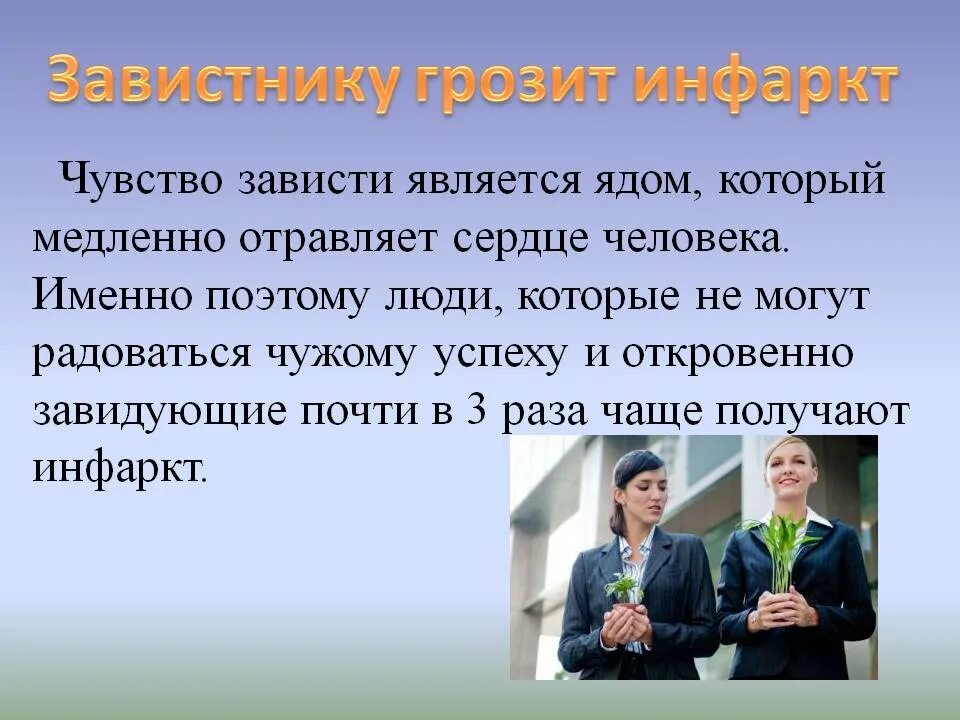 Завистнику грозит инфаркт

Чувство зависти является ядом, который медленно отравляет сердце человека. Именно поэтому люди, которые не могут радоваться чужому успеху и откровенно завидующие почти в 3 раза чаще получают инфаркт.